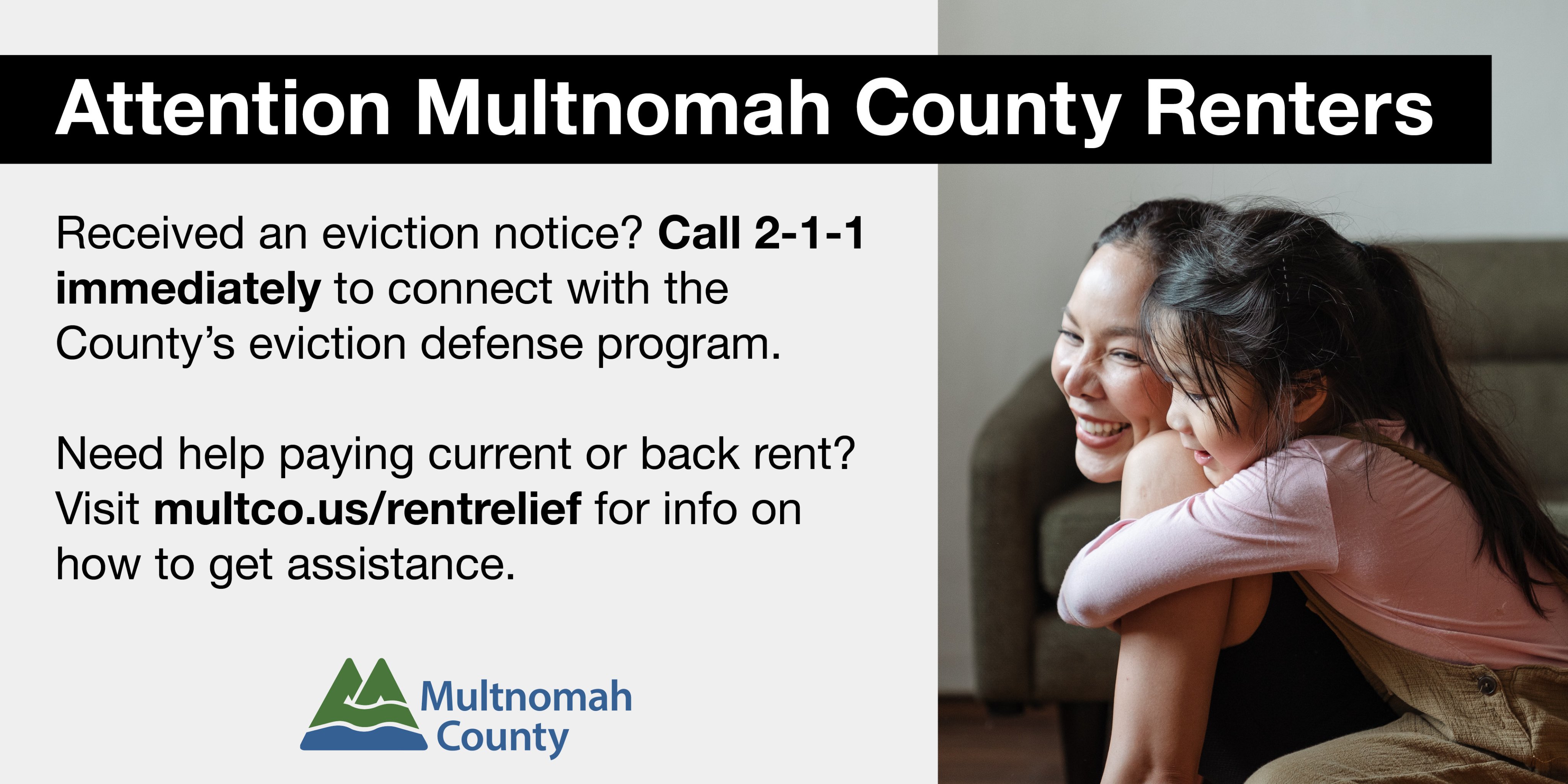 Attention Multnomah County Renters

Received an eviction notice? Call 2-1-1 immediately to connect with the County's eviction defense program.

Need help paying current or back rent? Visit multco.us/rentrelief for info on how to get assistance.

Multnomah County